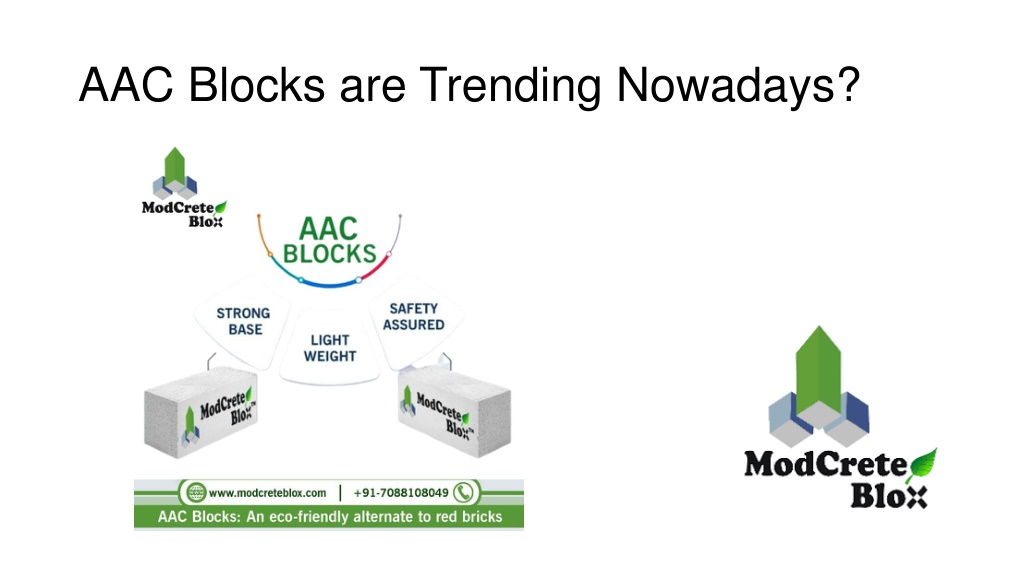 AAC Blocks are Trending Nowadays?

ModCrete Blox

AAC BLOCKS

STRONG BASE

LIGHT WEIGHT

SAFETY ASSURED

ModCrete Blox

ModCrete Blox

www.modcreteblox.com | +91-7088108049

AAC Blocks: An eco-friendly alternate to red bricks

ModCrete Blox